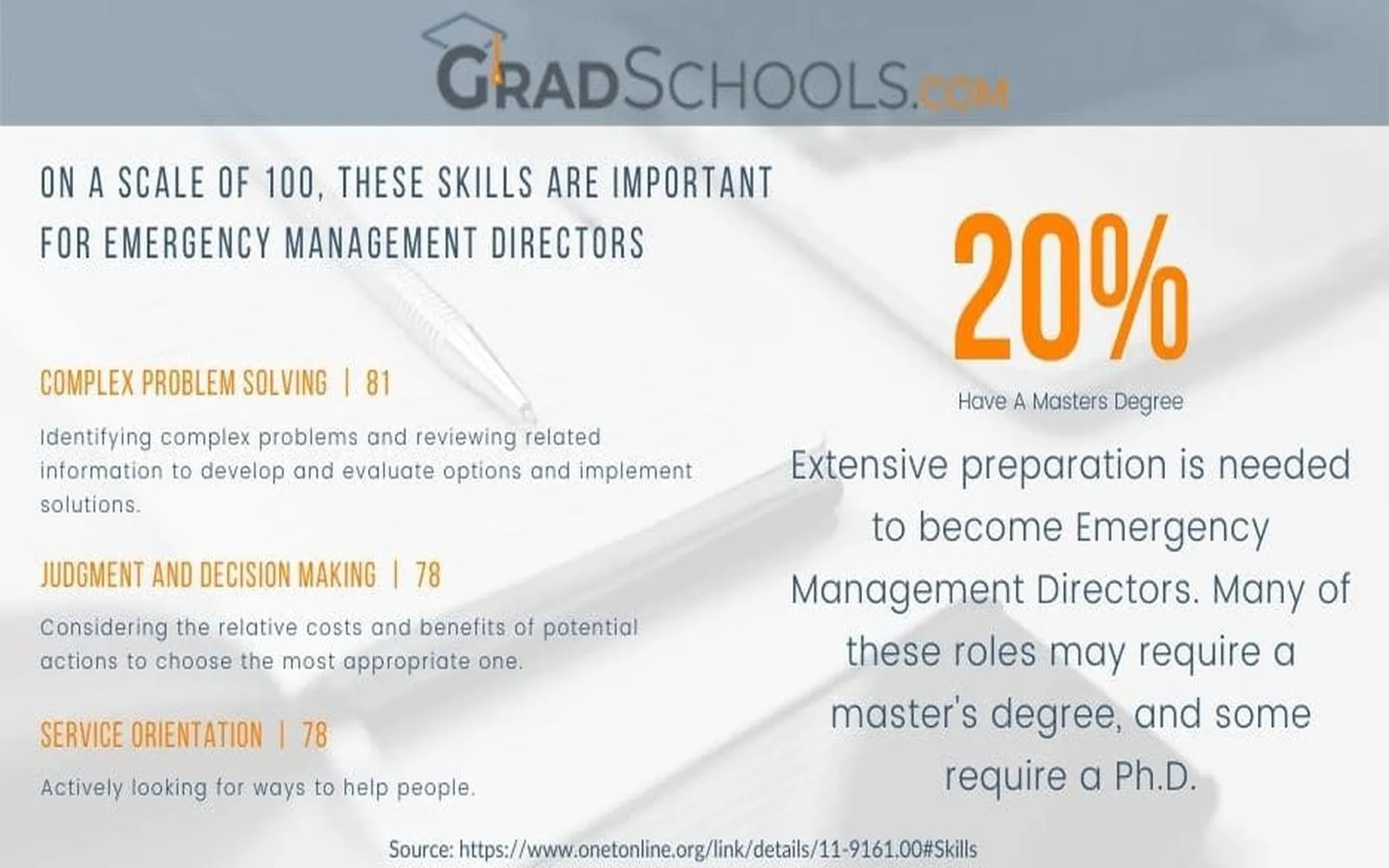 GRADSCHOOLS.COM

ON A SCALE OF 100, THESE SKILLS ARE IMPORTANT FOR EMERGENCY MANAGEMENT DIRECTORS

COMPLEX PROBLEM SOLVING | 81

Identifying complex problems and reviewing related information to develop and evaluate options and implement solutions.

JUDGMENT AND DECISION MAKING | 78

Considering the relative costs and benefits of potential actions to choose the most appropriate one.

SERVICE ORIENTATION | 78

Actively looking for ways to help people.

20%

Have A Masters Degree

Extensive preparation is needed to become Emergency Management Directors. Many of these roles may require a master's degree, and some require a Ph.D.

Source: https://www.onetonline.org/link/details/11-9161.00#Skills